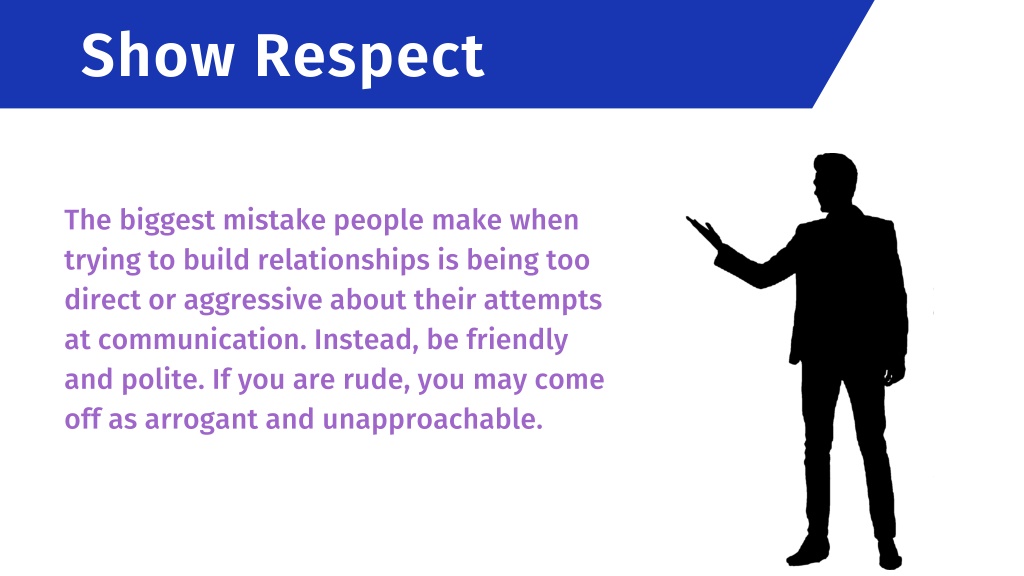 Show Respect

The biggest mistake people make when trying to build relationships is being too direct or aggressive about their attempts at communication. Instead, be friendly and polite. If you are rude, you may come off as arrogant and unapproachable.